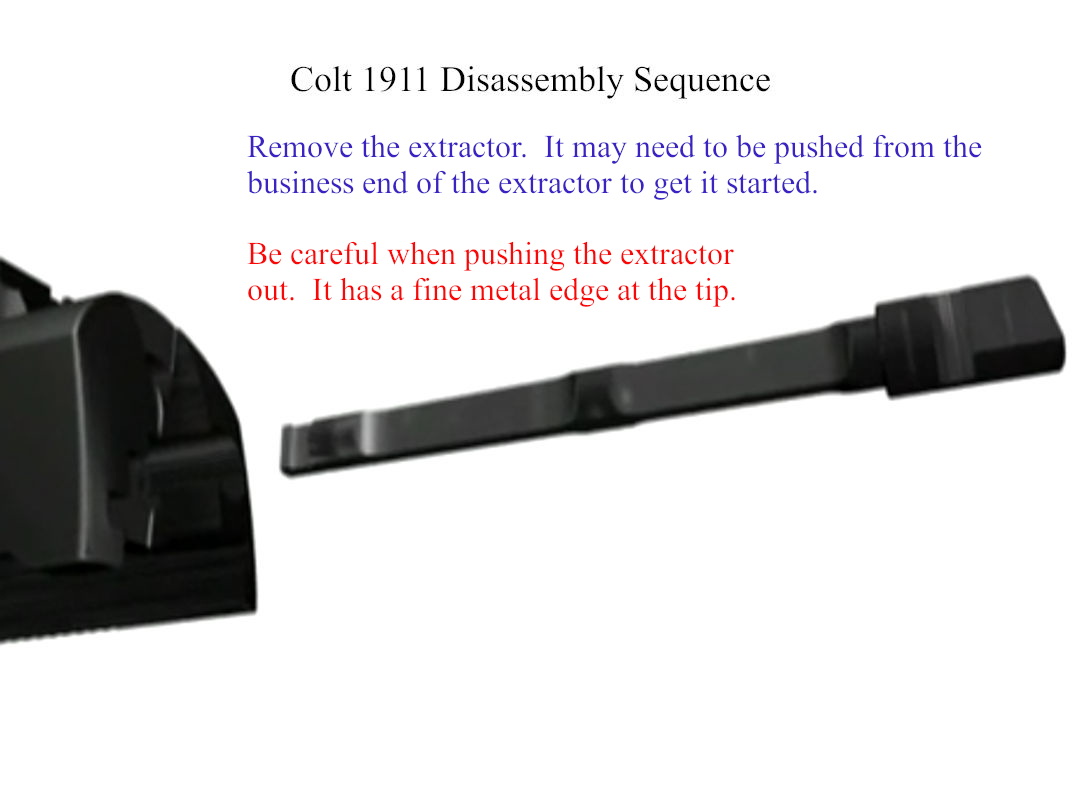 Colt 1911 Disassembly Sequence

Remove the extractor.  It may need to be pushed from the business end of the extractor to get it started.

Be careful when pushing the extractor out.  It has a fine metal edge at the tip.